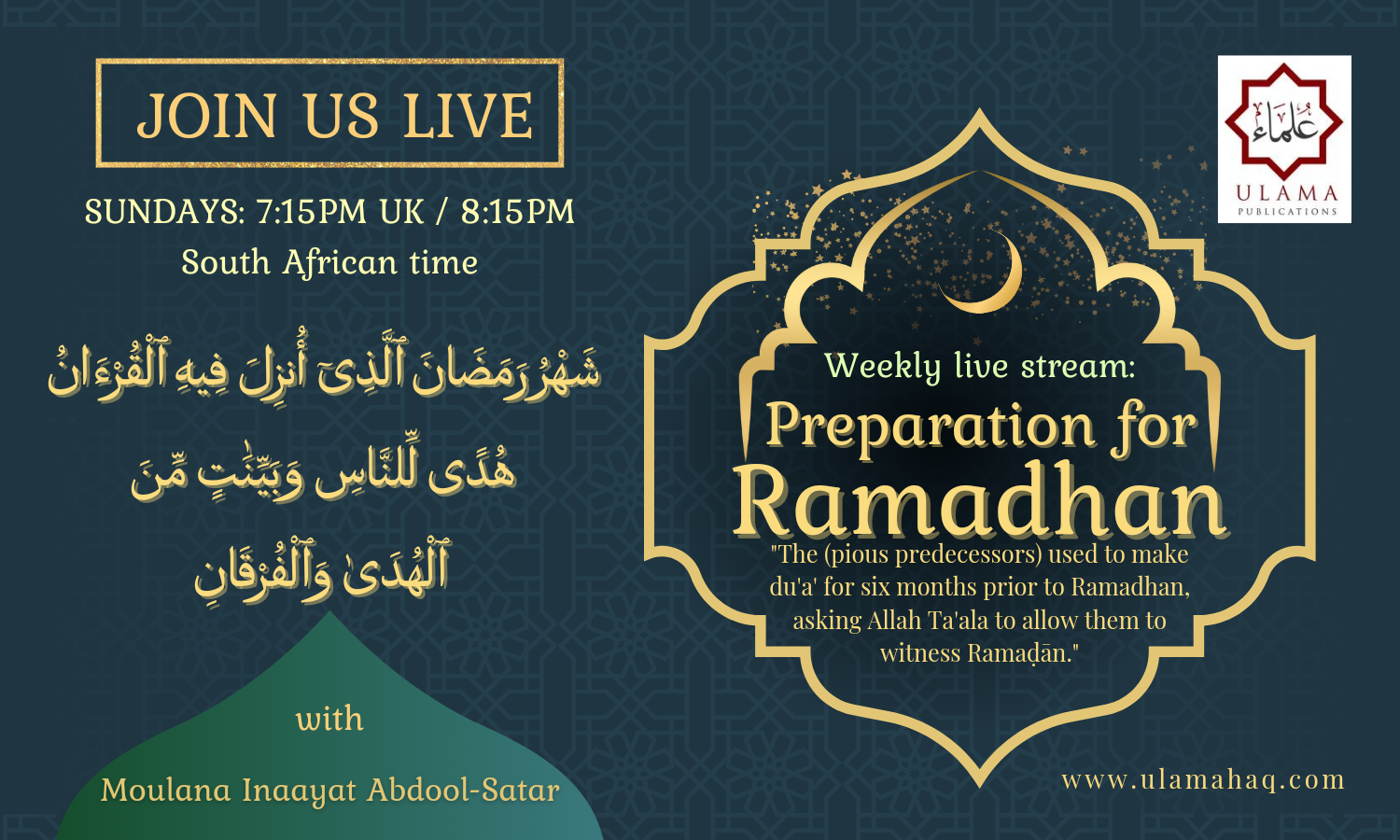 JOIN US LIVE

SUNDAYS: 7:15PM UK / 8:15PM South African time

شَهْرُ رَمَضَانَ ٱلَّذِىٓ أُنزِلَ فِيهِ ٱلْقُرْءَانُ هُدًى لِّلنَّاسِ وَبَيِّنَٰتٍ مِّنَ ٱلْهُدَىٰ وَٱلْفُرْقَانِ

with

Moulana Inaayat Abdool-Satar

علماء
ULAMA
PUBLICATIONS

Weekly live stream:
Preparation for
Ramadhan

"The (pious predecessors) used to make du'a' for six months prior to Ramadhan, asking Allah Ta'ala to allow them to witness Ramaḍān."

www.ulamahaq.com